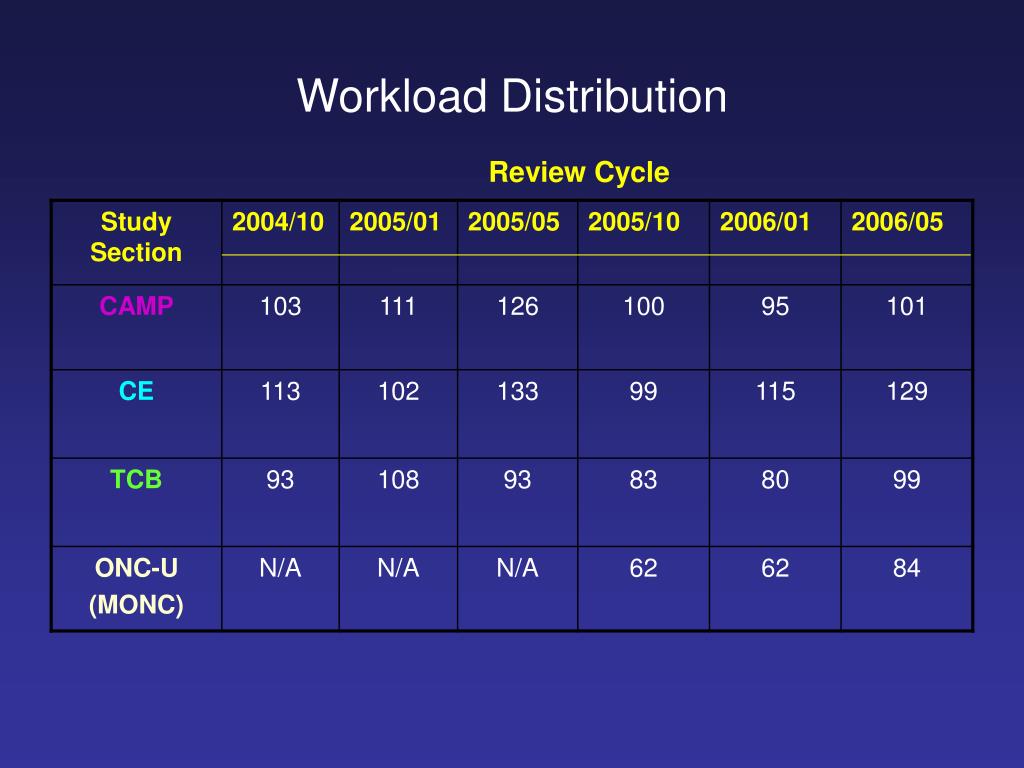 Workload Distribution

Review Cycle

| Study Section | 2004/10 | 2005/01 | 2005/05 | 2005/10 | 2006/01 | 2006/05 |
|---|---|---|---|---|---|---|
| CAMP | 103 | 111 | 126 | 100 | 95 | 101 |
| CE | 113 | 102 | 133 | 99 | 115 | 129 |
| TCB | 93 | 108 | 93 | 83 | 80 | 99 |
| ONC-U (MONC) | N/A | N/A | N/A | 62 | 62 | 84 |